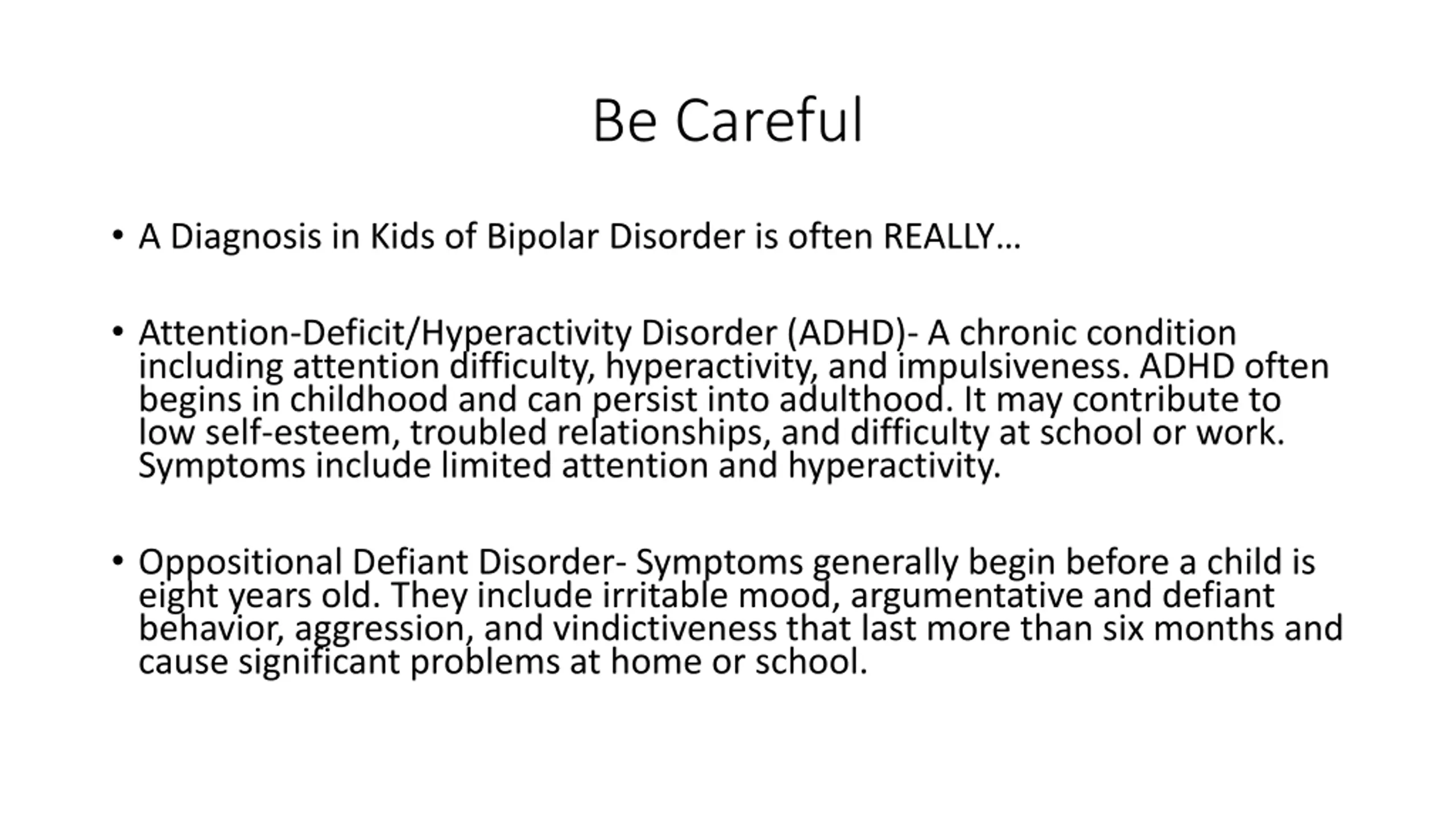 Be Careful

• A Diagnosis in Kids of Bipolar Disorder is often REALLY…

• Attention-Deficit/Hyperactivity Disorder (ADHD)- A chronic condition including attention difficulty, hyperactivity, and impulsiveness. ADHD often begins in childhood and can persist into adulthood. It may contribute to low self-esteem, troubled relationships, and difficulty at school or work. Symptoms include limited attention and hyperactivity.

• Oppositional Defiant Disorder- Symptoms generally begin before a child is eight years old. They include irritable mood, argumentative and defiant behavior, aggression, and vindictiveness that last more than six months and cause significant problems at home or school.